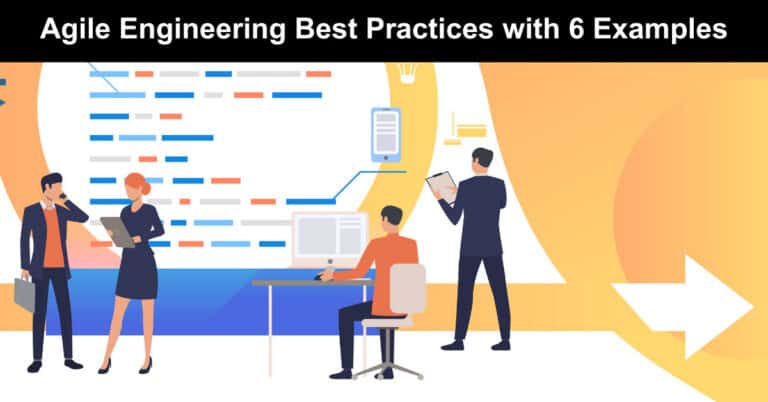 Agile Engineering Best Practices with 6 Examples